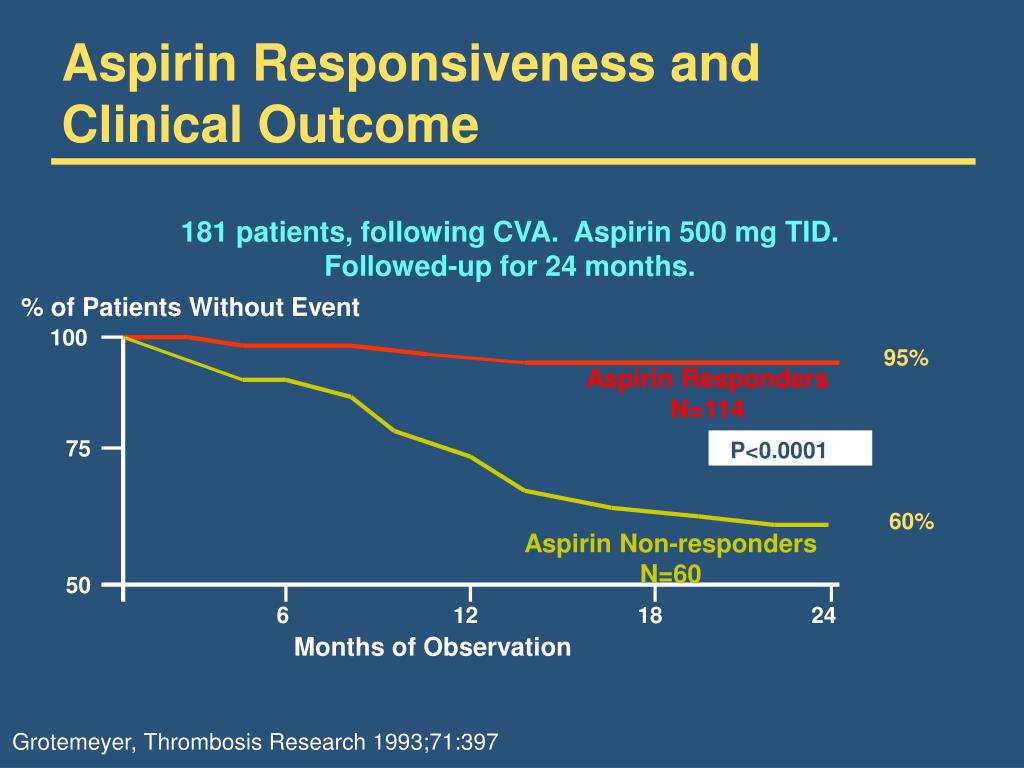 Aspirin Responsiveness and Clinical Outcome

181 patients, following CVA. Aspirin 500 mg TID. Followed-up for 24 months.

% of Patients Without Event

100

75

50

95%

Aspirin Responders
N=114

P<0.0001

60%

Aspirin Non-responders
N=60

6

12

18

24

Months of Observation

Grotemeyer, Thrombosis Research 1993;71:397